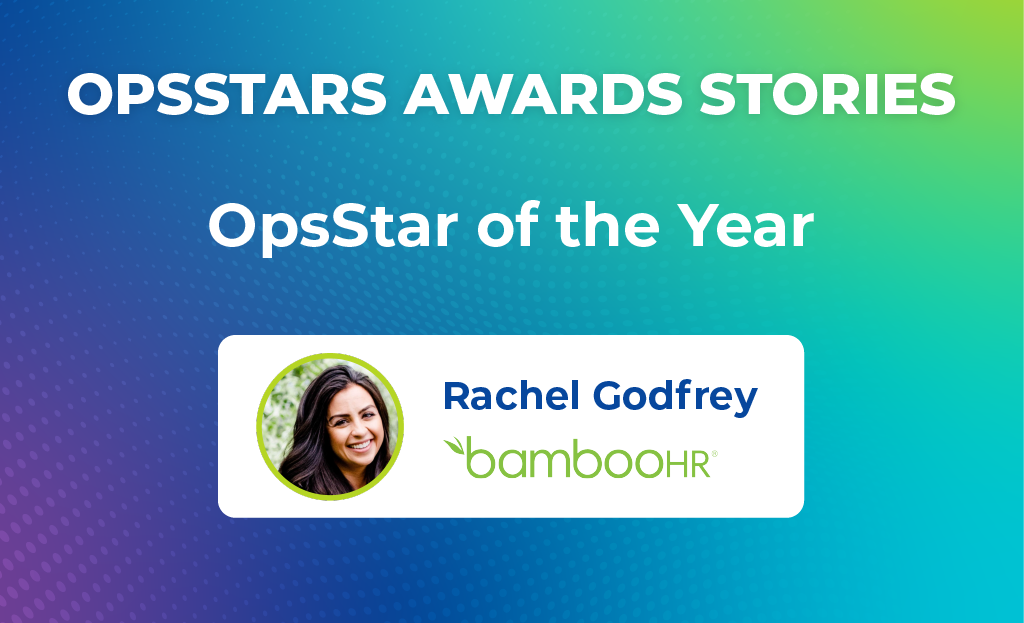 OPSSTARS AWARDS STORIES

OpsStar of the Year

Rachel Godfrey

bambooHR®